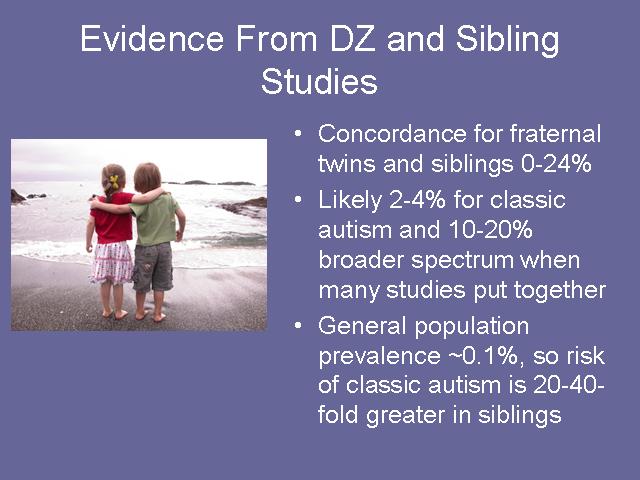 Evidence From DZ and Sibling Studies

• Concordance for fraternal twins and siblings 0-24%

• Likely 2-4% for classic autism and 10-20% broader spectrum when many studies put together

• General population prevalence ~0.1%, so risk of classic autism is 20-40-fold greater in siblings